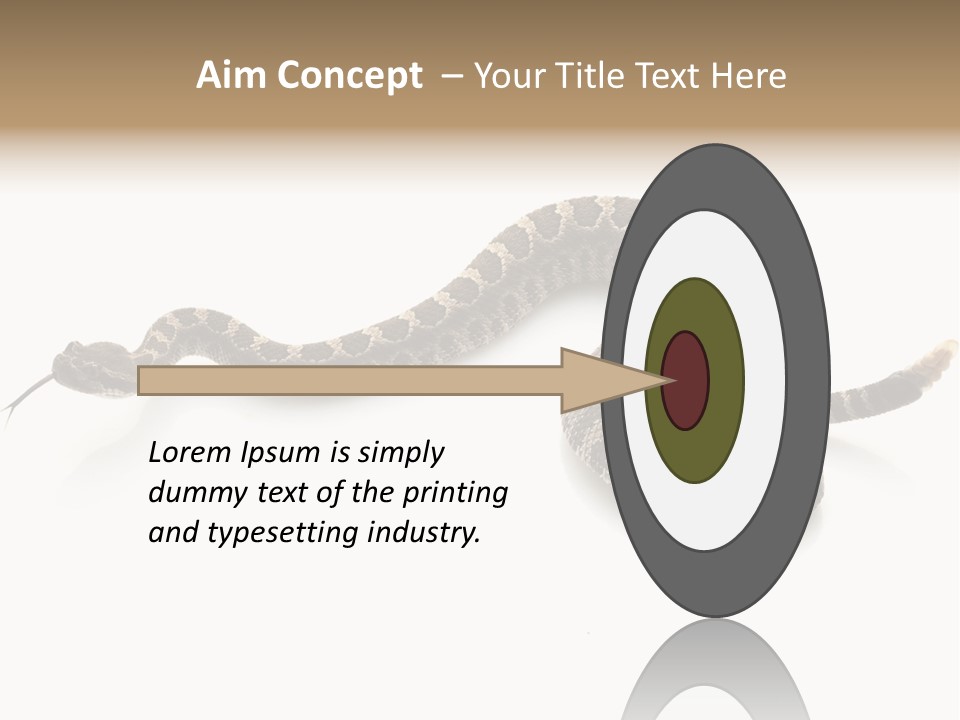 Aim Concept – Your Title Text Here

Lorem Ipsum is simply dummy text of the printing and typesetting industry.